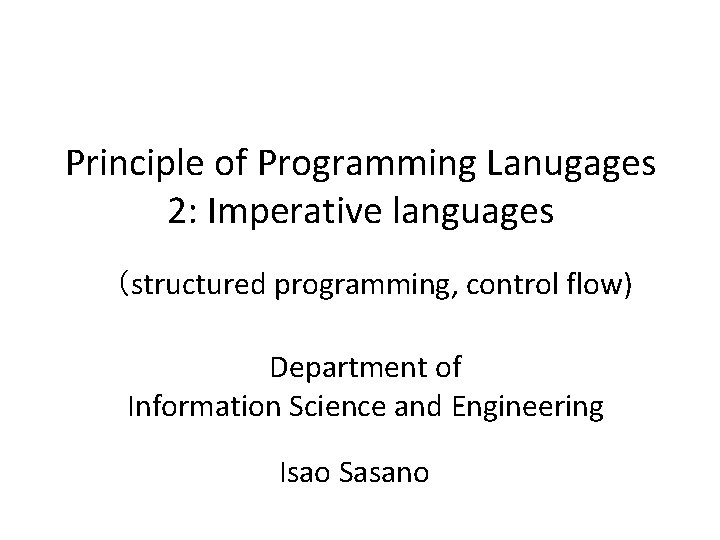 Principle of Programming Lanugages
2: Imperative languages

（structured programming, control flow)

Department of
Information Science and Engineering

Isao Sasano